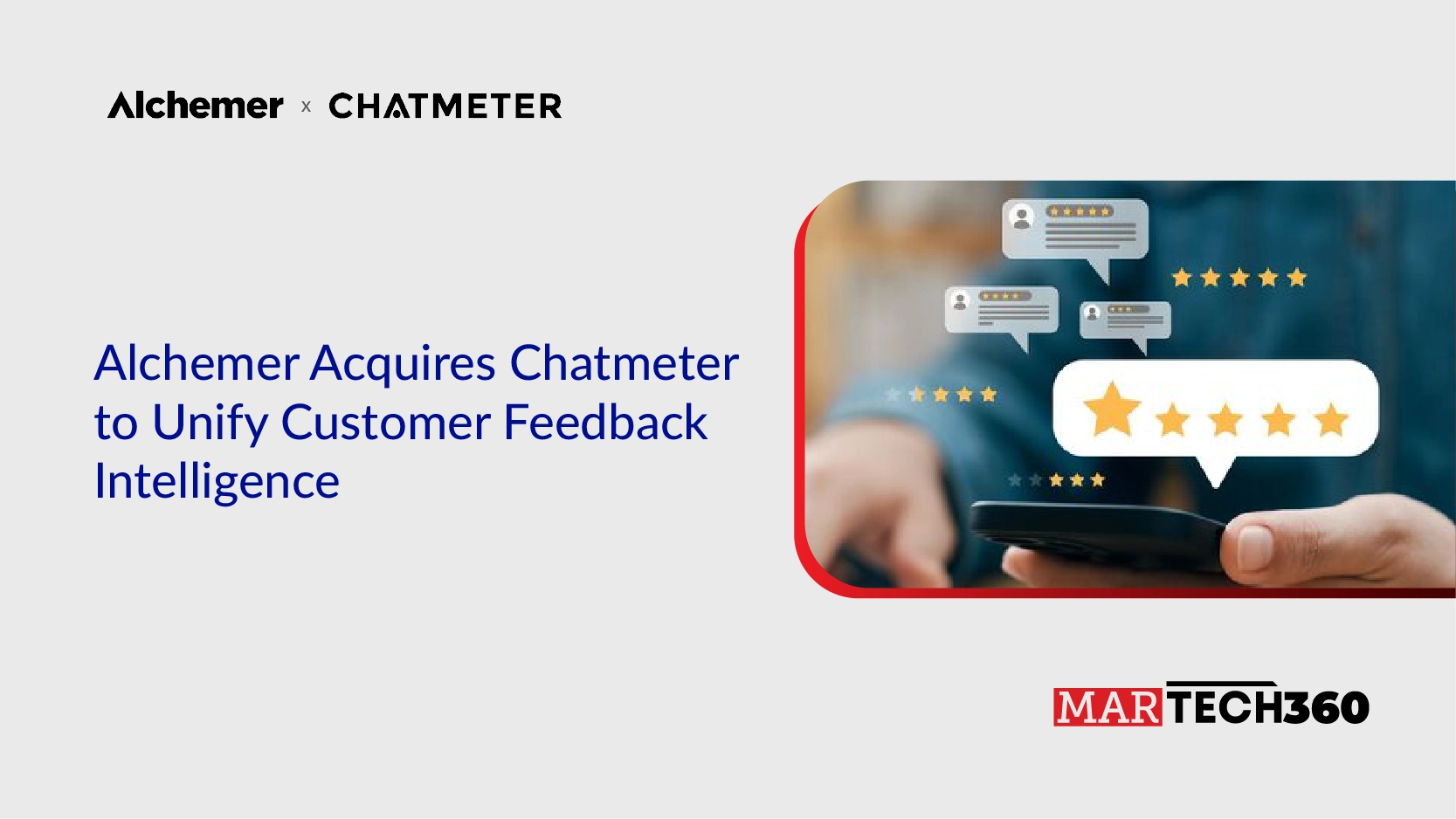 Alchemer x CHATMETER

Alchemer Acquires Chatmeter to Unify Customer Feedback Intelligence

MARTECH360